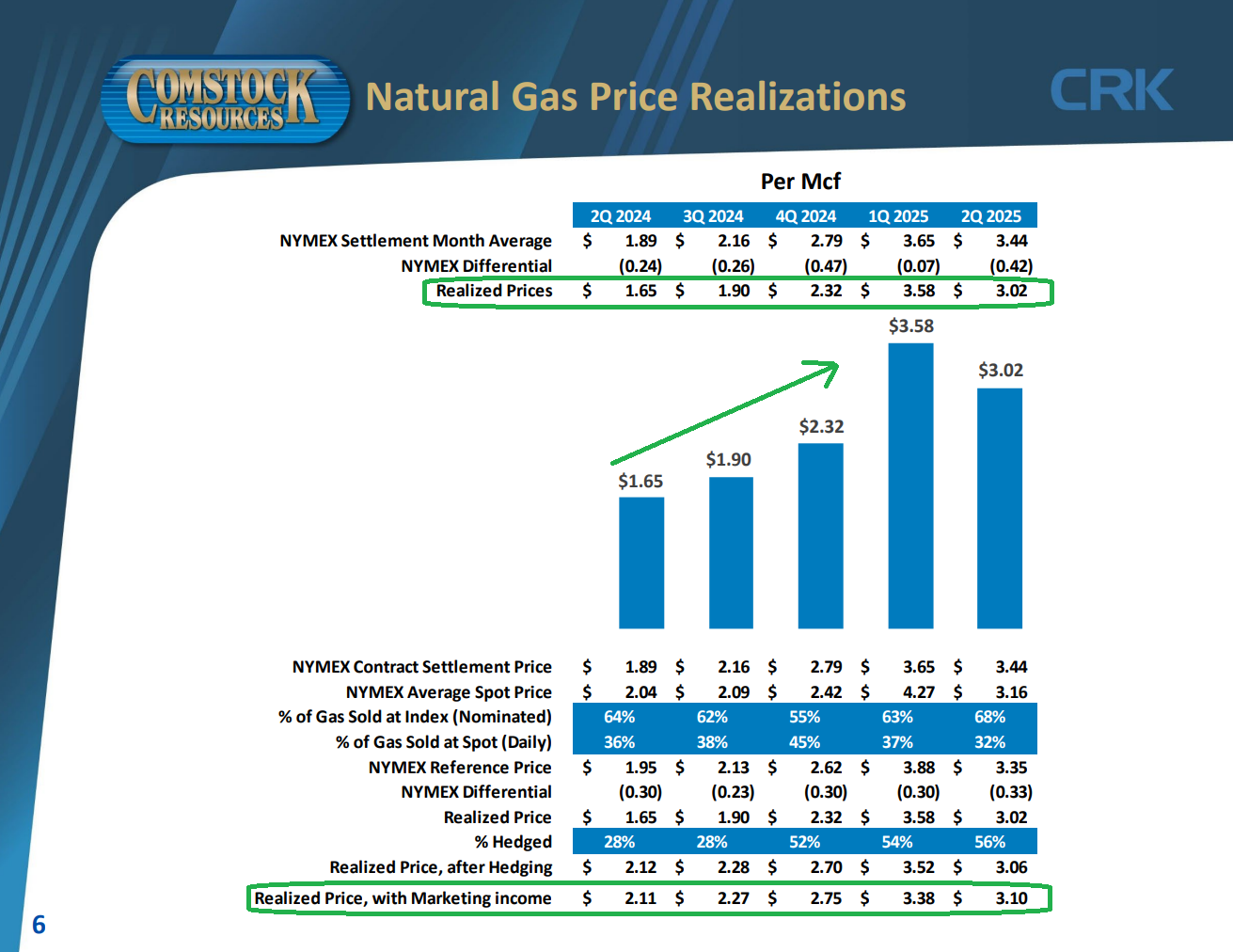 COMSTOCK RESOURCES

Natural Gas Price Realizations

CRK

Per Mcf

| | 2Q 2024 | 3Q 2024 | 4Q 2024 | 1Q 2025 | 2Q 2025 |
|---|---|---|---|---|---|
| NYMEX Settlement Month Average | $ 1.89 | $ 2.16 | $ 2.79 | $ 3.65 | $ 3.44 |
| NYMEX Differential | (0.24) | (0.26) | (0.47) | (0.07) | (0.42) |
| Realized Prices | $ 1.65 | $ 1.90 | $ 2.32 | $ 3.58 | $ 3.02 |

$1.65
$1.90
$2.32
$3.58
$3.02

| | | | | | |
|---|---|---|---|---|---|
| NYMEX Contract Settlement Price | $ 1.89 | $ 2.16 | $ 2.79 | $ 3.65 | $ 3.44 |
| NYMEX Average Spot Price | $ 2.04 | $ 2.09 | $ 2.42 | $ 4.27 | $ 3.16 |
| % of Gas Sold at Index (Nominated) | 64% | 62% | 55% | 63% | 68% |
| % of Gas Sold at Spot (Daily) | 36% | 38% | 45% | 37% | 32% |
| NYMEX Reference Price | $ 1.95 | $ 2.13 | $ 2.62 | $ 3.88 | $ 3.35 |
| NYMEX Differential | (0.30) | (0.23) | (0.30) | (0.30) | (0.33) |
| Realized Price | $ 1.65 | $ 1.90 | $ 2.32 | $ 3.58 | $ 3.02 |
| % Hedged | 28% | 28% | 52% | 54% | 56% |
| Realized Price, after Hedging | $ 2.12 | $ 2.28 | $ 2.70 | $ 3.52 | $ 3.06 |
| Realized Price, with Marketing income | $ 2.11 | $ 2.27 | $ 2.75 | $ 3.38 | $ 3.10 |

6